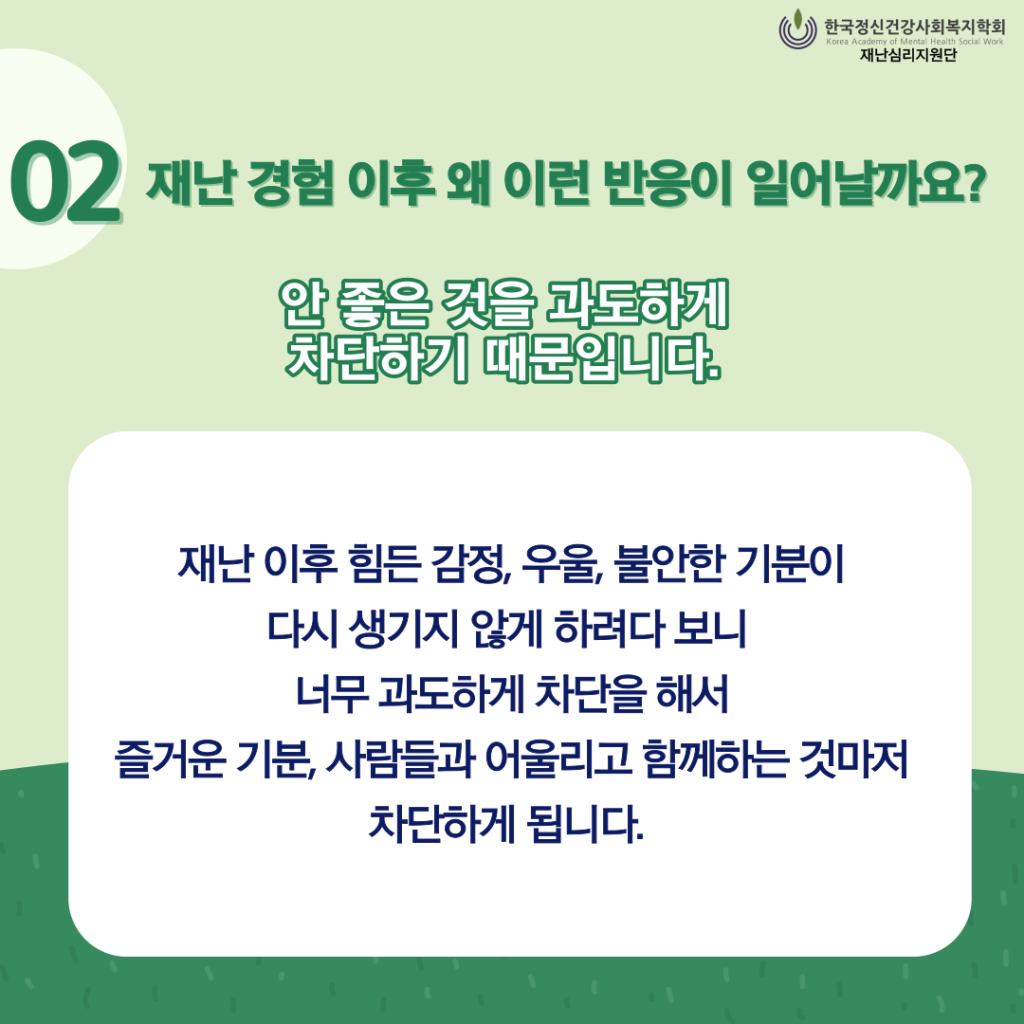 한국정신건강사회복지학회
Korea Academy of Mental Health Social Work
재난심리지원단

02 재난 경험 이후 왜 이런 반응이 일어날까요?

안 좋은 것을 과도하게
차단하기 때문입니다.

재난 이후 힘든 감정, 우울, 불안한 기분이
다시 생기지 않게 하려다 보니
너무 과도하게 차단을 해서
즐거운 기분, 사람들과 어울리고 함께하는 것마저
차단하게 됩니다.